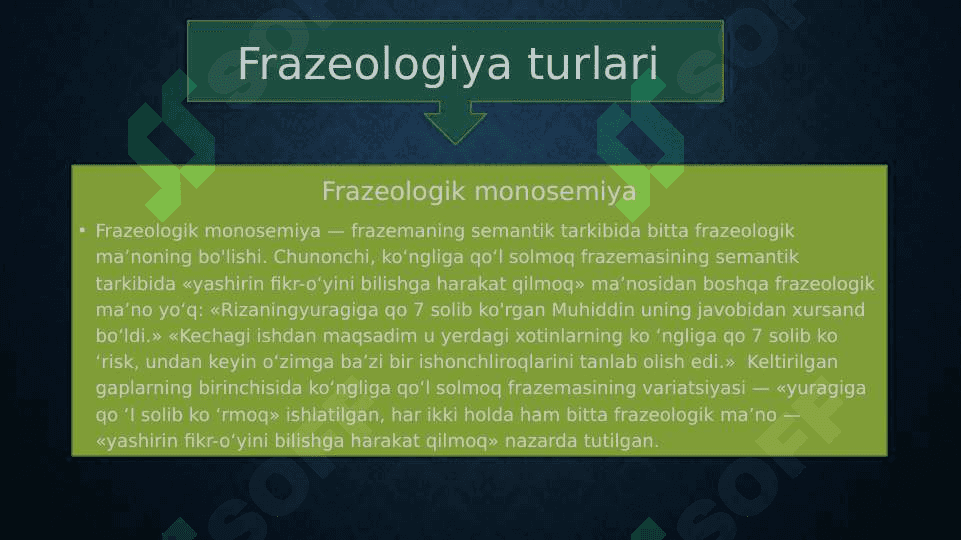 Frazeologiya turlari

Frazeologik monosemiya

• Frazeologik monosemiya — frazemaning semantik tarkibida bitta frazeologik ma’noning bo‘lishi. Chunonchi, ko‘ngliga qo‘l solmoq frazemasining semantik tarkibida «yashirin fikr-o‘yini bilishga harakat qilmoq» ma’nosidan boshqa frazeologik ma’no yo‘q: «Rizaningyuragiga qo 7 solib ko'rgan Muhiddin uning javobidan xursand bo‘ldi.» «Kechagi ishdan maqsadim u yerdagi xotinlarning ko ‘ngliga qo 7 solib ko ‘risk, undan keyin o‘zimga ba’zi bir ishonchliroqlarini tanlab olish edi.» Keltirilgan gaplarning birinchisida ko‘ngliga qo‘l solmoq frazemasining variatsiyasi — «yuragiga qo ‘l solib ko ‘rmoq» ishlatilgan, har ikki holda ham bitta frazeologik ma’no — «yashirin fikr-o‘yini bilishga harakat qilmoq» nazarda tutilgan.